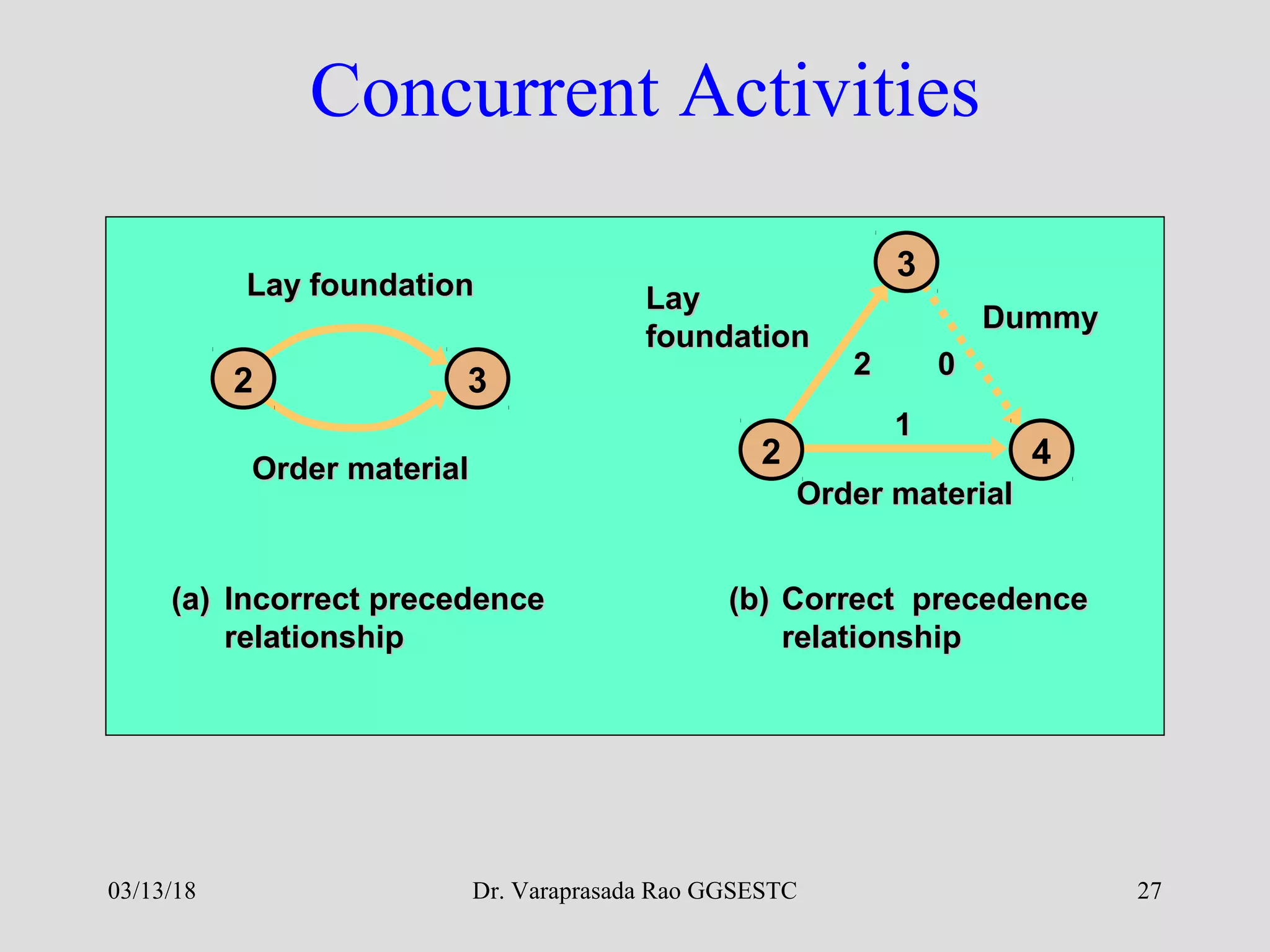 Concurrent Activities

Lay foundation

2

3

Order material

(a) Incorrect precedence relationship

3

Lay foundation

Dummy

2

0

1

2

4

Order material

(b) Correct precedence relationship

03/13/18

Dr. Varaprasada Rao GGSESTC

27